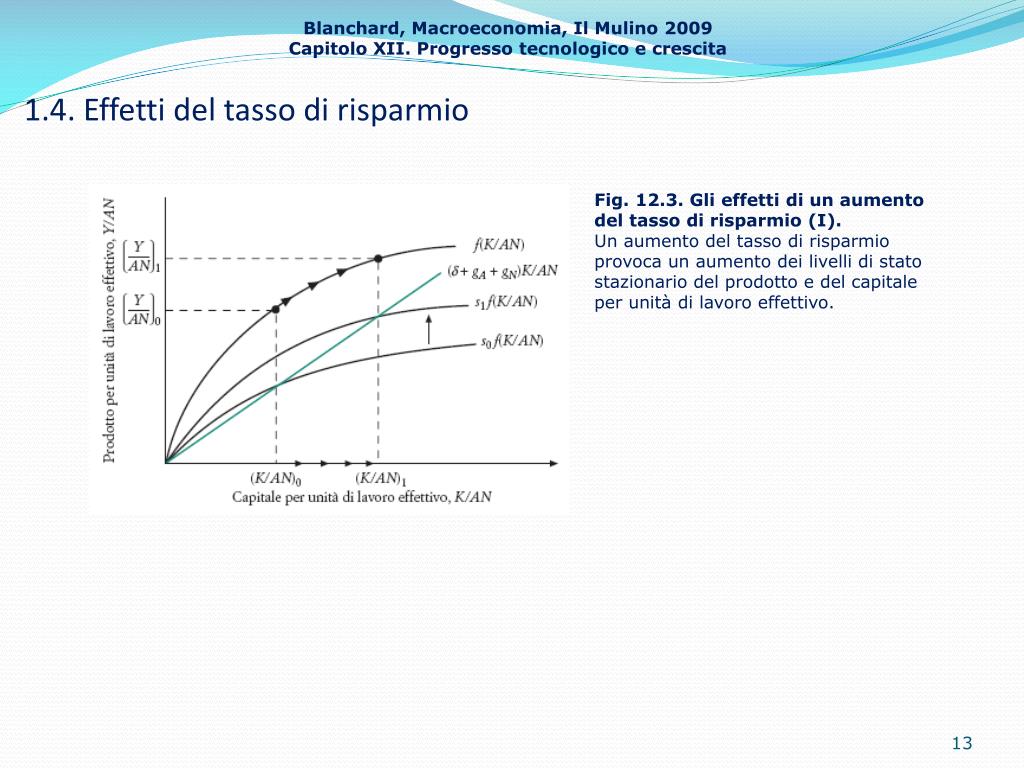 Blanchard, Macroeconomia, Il Mulino 2009
Capitolo XII. Progresso tecnologico e crescita

1.4. Effetti del tasso di risparmio

Prodotto per unità di lavoro effettivo, $Y/AN$

$\left(\frac{Y}{AN}\right)_1$

$\left(\frac{Y}{AN}\right)_0$

$f(K/AN)$

$(\delta + g_A + g_N)K/AN$

$s_1 f(K/AN)$

$s_0 f(K/AN)$

$(K/AN)_0$

$(K/AN)_1$

Capitale per unità di lavoro effettivo, $K/AN$

Fig. 12.3. Gli effetti di un aumento del tasso di risparmio (I).
Un aumento del tasso di risparmio provoca un aumento dei livelli di stato stazionario del prodotto e del capitale per unità di lavoro effettivo.

13